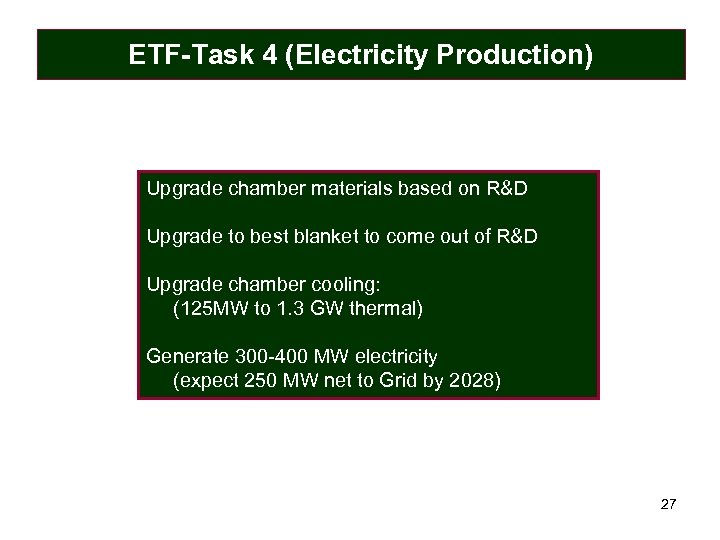 ETF-Task 4 (Electricity Production)

Upgrade chamber materials based on R&D

Upgrade to best blanket to come out of R&D

Upgrade chamber cooling:
(125MW to 1.3 GW thermal)

Generate 300-400 MW electricity
(expect 250 MW net to Grid by 2028)

27